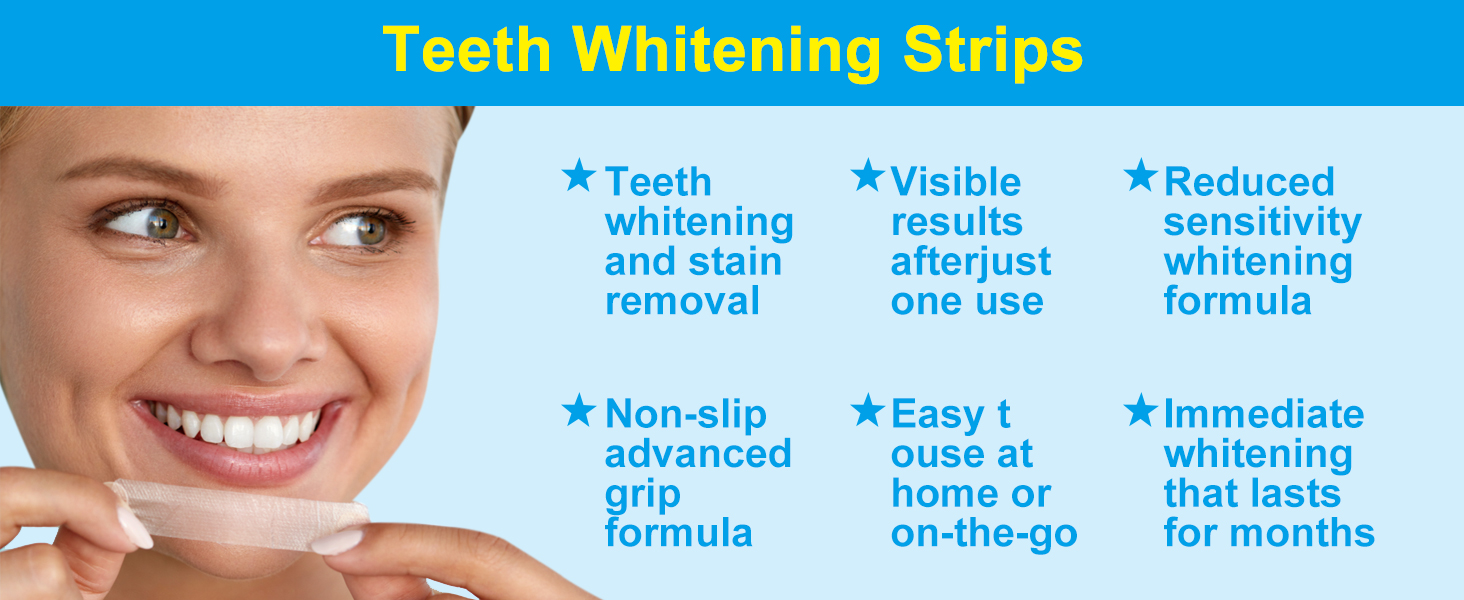 Teeth Whitening Strips

★ Teeth whitening and stain removal

★ Visible results afterjust one use

★ Reduced sensitivity whitening formula

★ Non-slip advanced grip formula

★ Easy t ouse at home or on-the-go

★ Immediate whitening that lasts for months